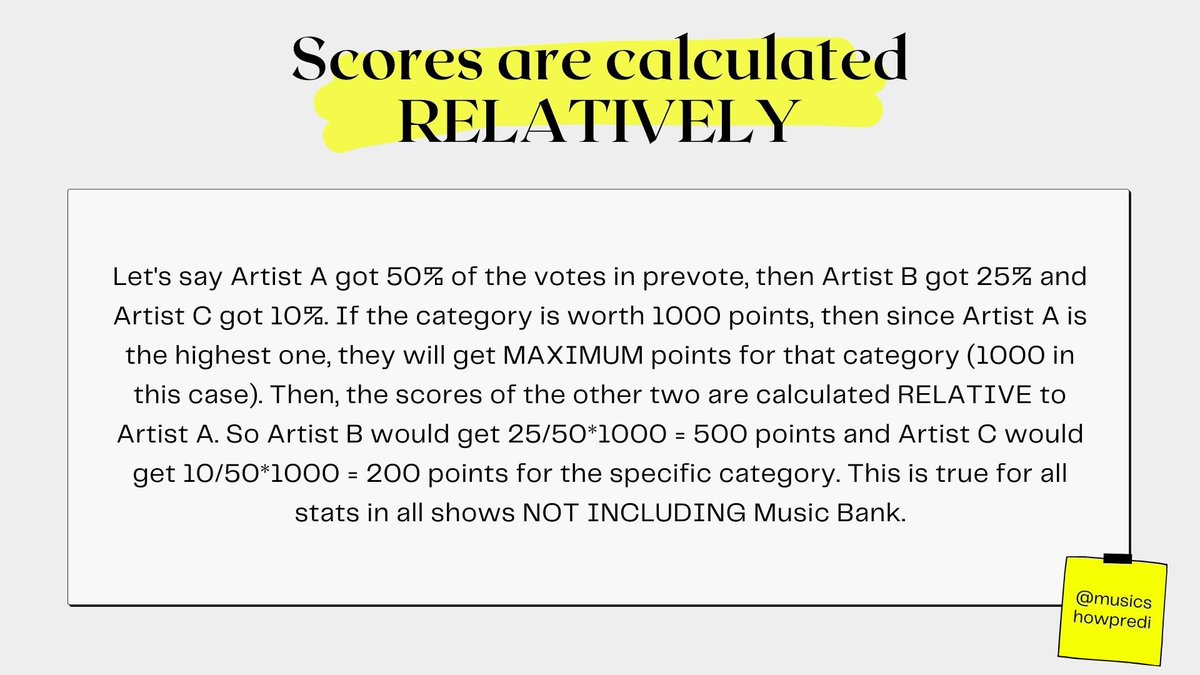 Scores are calculated RELATIVELY

Let's say Artist A got 50% of the votes in prevote, then Artist B got 25% and Artist C got 10%. If the category is worth 1000 points, then since Artist A is the highest one, they will get MAXIMUM points for that category (1000 in this case). Then, the scores of the other two are calculated RELATIVE to Artist A. So Artist B would get 25/50*1000 = 500 points and Artist C would get 10/50*1000 = 200 points for the specific category. This is true for all stats in all shows NOT INCLUDING Music Bank.

@musics howpredi